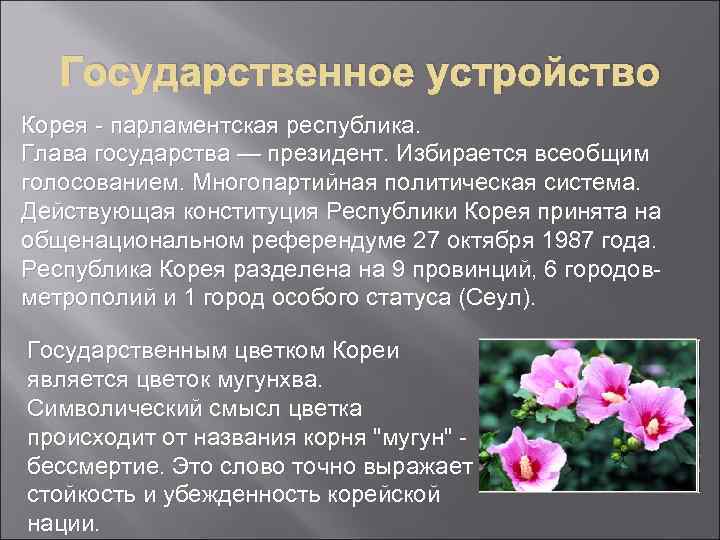 Государственное устройство

Корея - парламентская республика.
Глава государства — президент. Избирается всеобщим голосованием. Многопартийная политическая система.
Действующая конституция Республики Корея принята на общенациональном референдуме 27 октября 1987 года.
Республика Корея разделена на 9 провинций, 6 городов-метрополий и 1 город особого статуса (Сеул).

Государственным цветком Кореи является цветок мугунхва. Символический смысл цветка происходит от названия корня "мугун" - бессмертие. Это слово точно выражает стойкость и убежденность корейской нации.